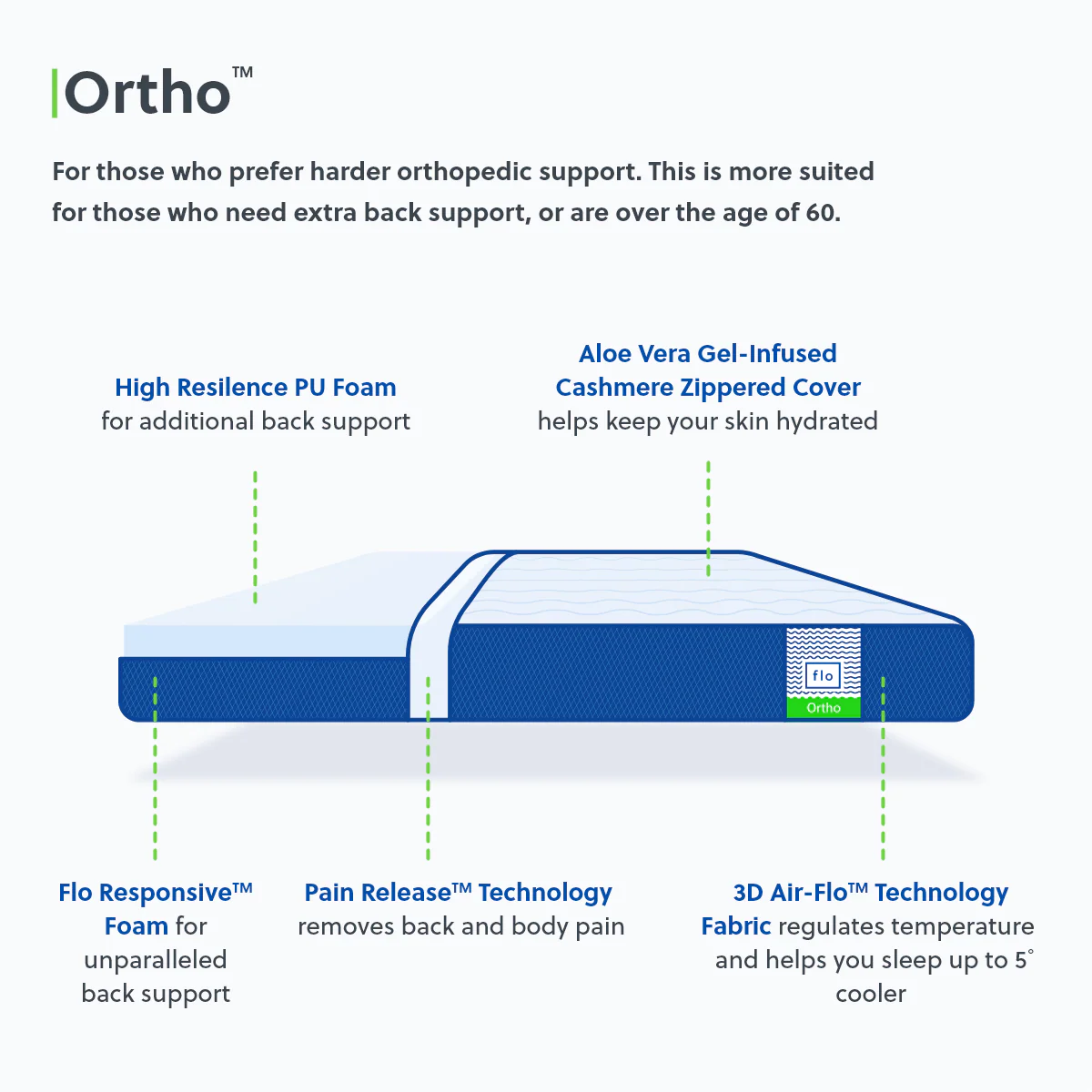 Ortho™

For those who prefer harder orthopedic support. This is more suited for those who need extra back support, or are over the age of 60.

High Resilence PU Foam
for additional back support

Aloe Vera Gel-Infused Cashmere Zippered Cover
helps keep your skin hydrated

flo
Ortho

Flo Responsive™ Foam for unparalleled back support

Pain Release™ Technology
removes back and body pain

3D Air-Flo™ Technology Fabric regulates temperature and helps you sleep up to 5° cooler